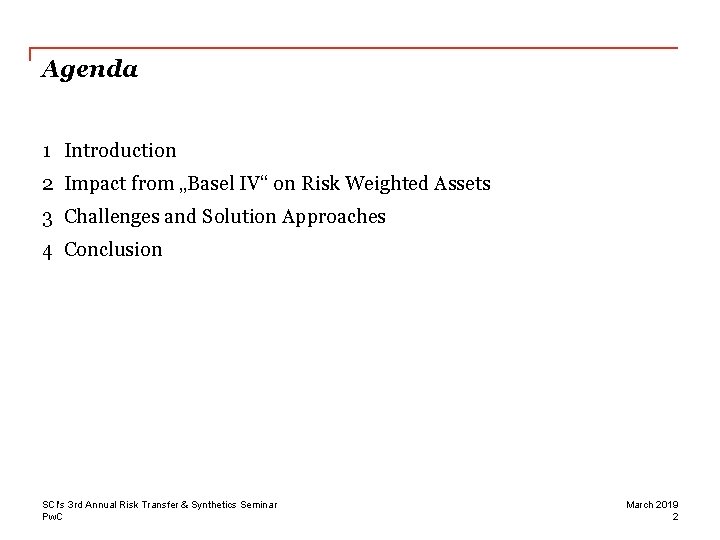 Agenda

1 Introduction

2 Impact from „Basel IV“ on Risk Weighted Assets

3 Challenges and Solution Approaches

4 Conclusion

SCI's 3rd Annual Risk Transfer & Synthetics Seminar
PwC

March 2019
2